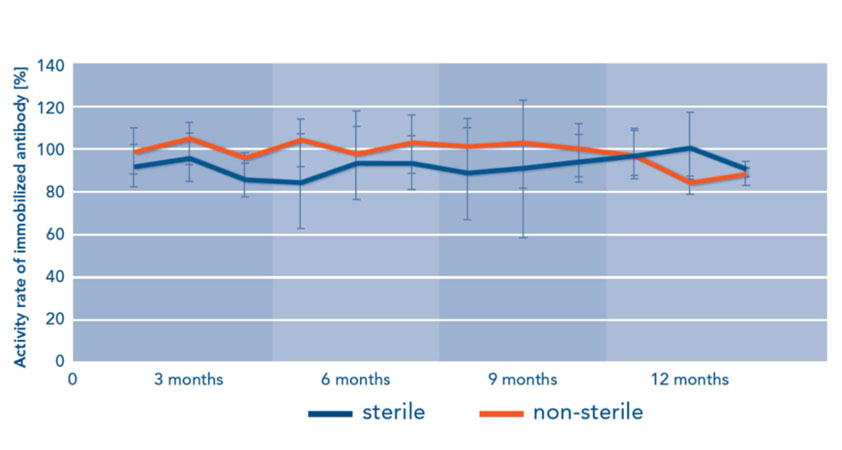 Activity rate of immobilized antibody [%]

140
120
100
80
60
40
20
0

0
3 months
6 months
9 months
12 months

sterile
non-sterile